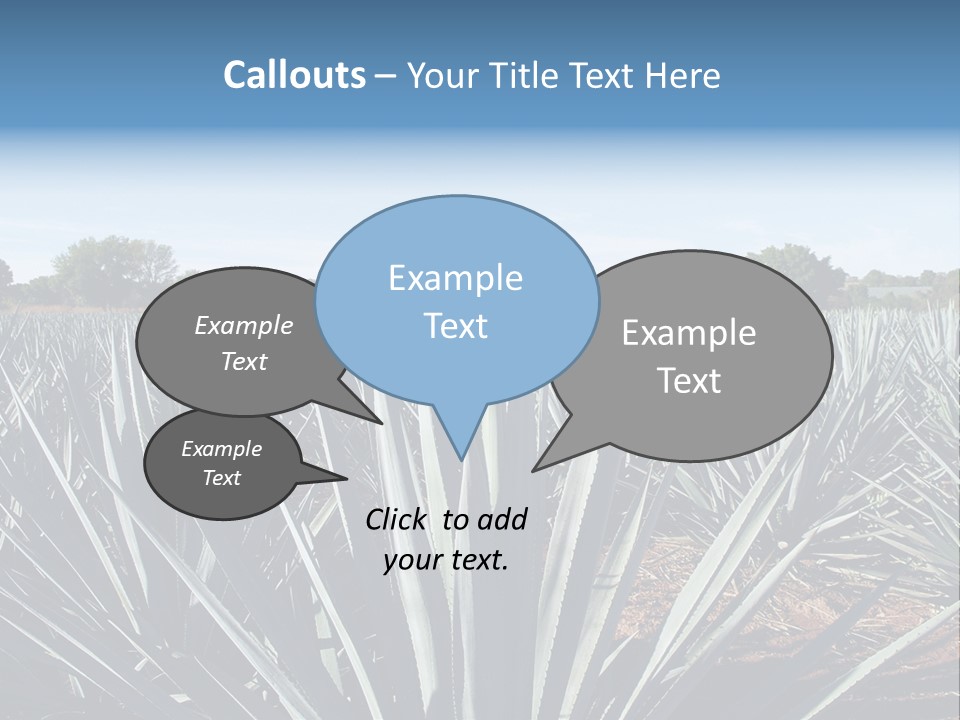 Callouts – Your Title Text Here

Example Text

Example Text

Example Text

Example Text

Click to add your text.